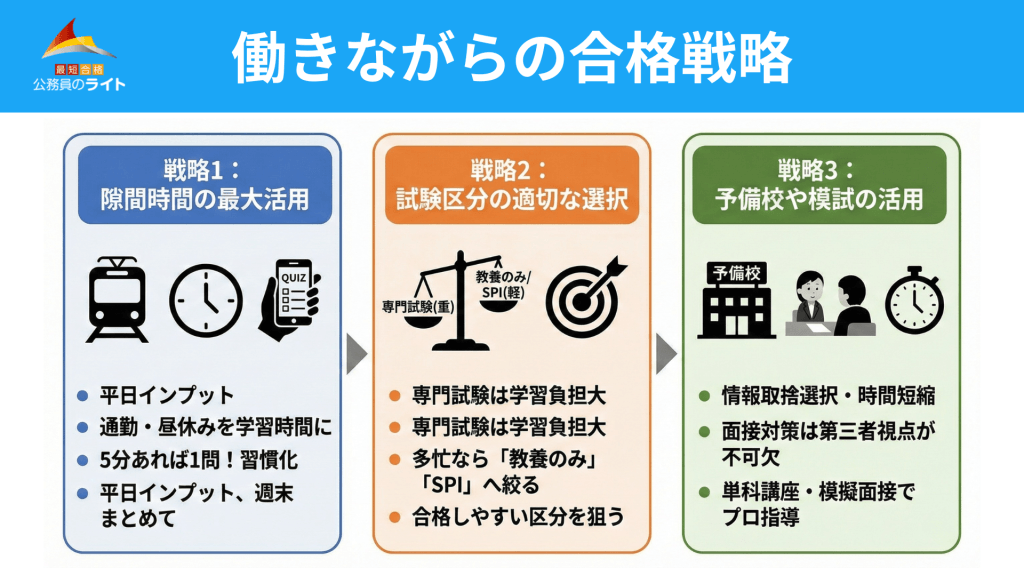 最短合格
公務員のライト

働きながらの合格戦略

戦略1：
隙間時間の最大活用

QUIZ

● 平日インプット
● 通勤・昼休みを学習時間に
● 5分あれば1問！習慣化
● 平日インプット、週末まとめて

戦略2：
試験区分の適切な選択

専門試験(重)
教養のみ/SPI(軽)

● 専門試験は学習負担大
● 専門試験は学習負担大
● 多忙なら「教養のみ」「SPI」へ絞る
● 合格しやすい区分を狙う

戦略3：
予備校や模試の活用

予備校

● 情報取捨選択・時間短縮
● 面接対策は第三者視点が不可欠
● 単科講座・模擬面接でプロ指導